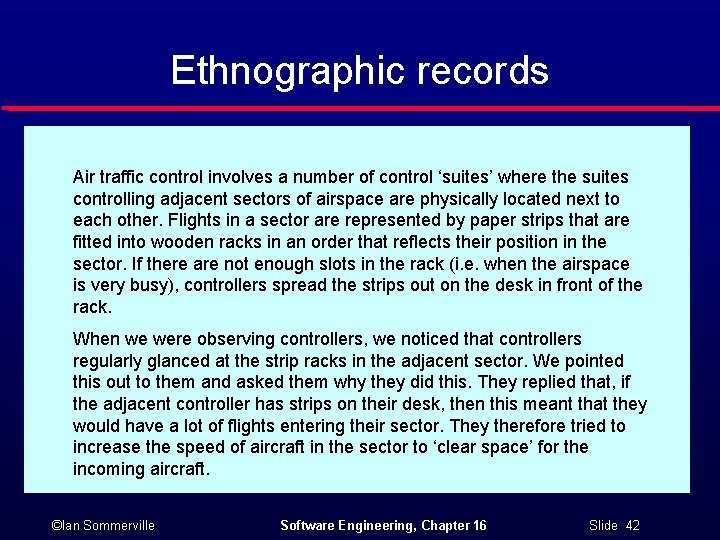 Ethnographic records

Air traffic control involves a number of control ‘suites’ where the suites controlling adjacent sectors of airspace are physically located next to each other. Flights in a sector are represented by paper strips that are fitted into wooden racks in an order that reflects their position in the sector. If there are not enough slots in the rack (i.e. when the airspace is very busy), controllers spread the strips out on the desk in front of the rack.

When we were observing controllers, we noticed that controllers regularly glanced at the strip racks in the adjacent sector. We pointed this out to them and asked them why they did this. They replied that, if the adjacent controller has strips on their desk, then this meant that they would have a lot of flights entering their sector. They therefore tried to increase the speed of aircraft in the sector to ‘clear space’ for the incoming aircraft.

©Ian Sommerville Software Engineering, Chapter 16 Slide 42